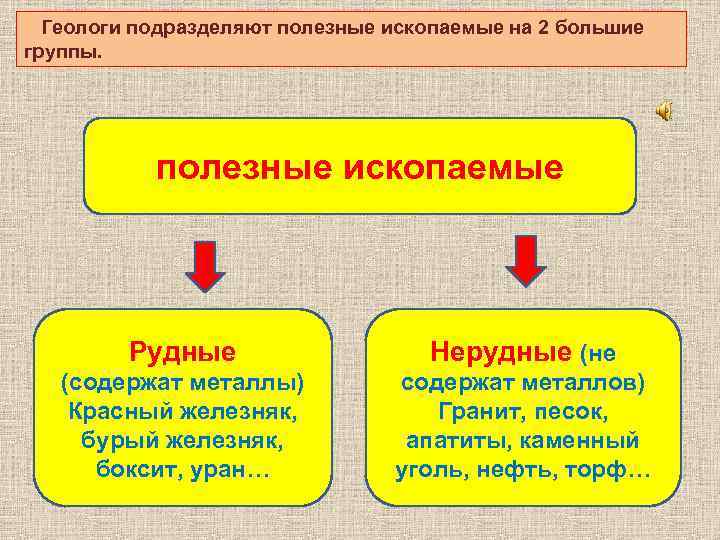 Геологи подразделяют полезные ископаемые на 2 большие группы.

полезные ископаемые

Рудные
(содержат металлы)
Красный железняк, бурый железняк, боксит, уран…

Нерудные (не содержат металлов)
Гранит, песок, апатиты, каменный уголь, нефть, торф…